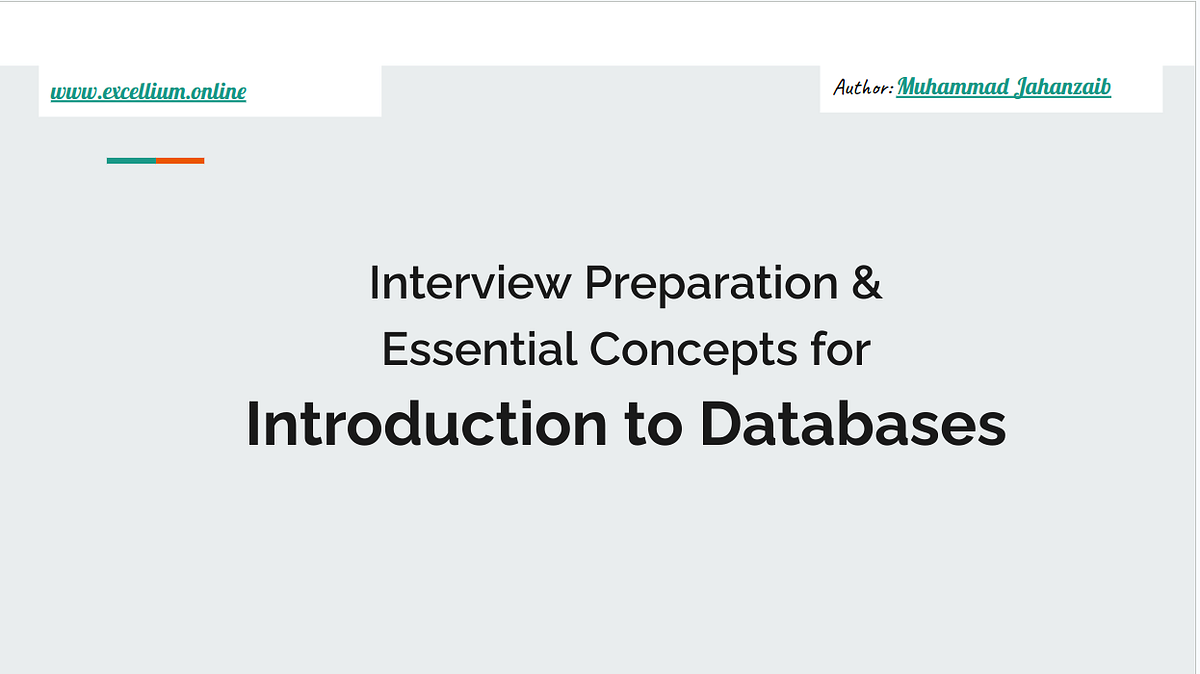 www.excellium.online

Author: Muhammad Jahanzaib

Interview Preparation & Essential Concepts for

Introduction to Databases